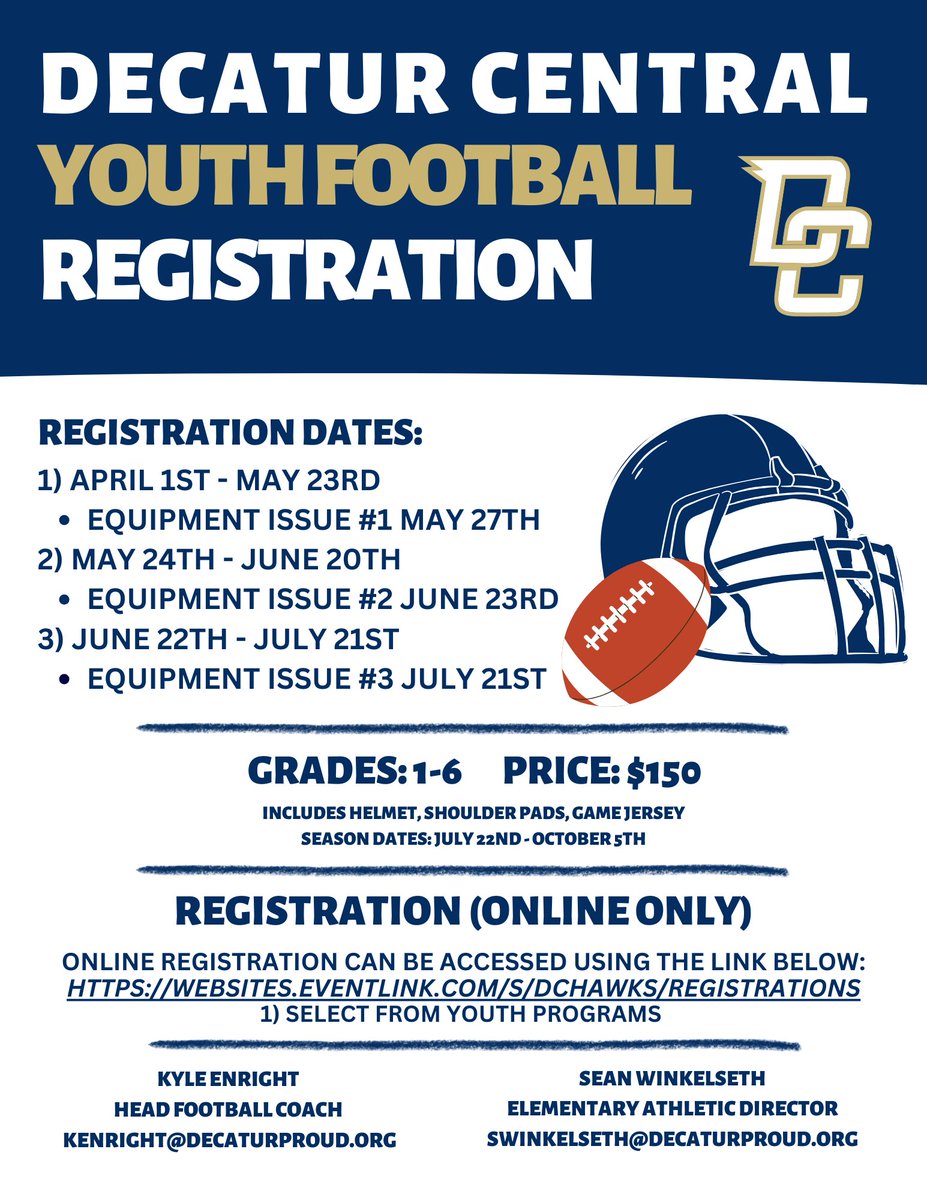 DECATUR CENTRAL
YOUTH FOOTBALL
REGISTRATION

DC

REGISTRATION DATES:
1) APRIL 1ST - MAY 23RD
• EQUIPMENT ISSUE #1 MAY 27TH
2) MAY 24TH - JUNE 20TH
• EQUIPMENT ISSUE #2 JUNE 23RD
3) JUNE 22TH - JULY 21ST
• EQUIPMENT ISSUE #3 JULY 21ST

GRADES: 1-6 PRICE: $150
INCLUDES HELMET, SHOULDER PADS, GAME JERSEY
SEASON DATES: JULY 22ND - OCTOBER 5TH

REGISTRATION (ONLINE ONLY)
ONLINE REGISTRATION CAN BE ACCESSED USING THE LINK BELOW:
HTTPS://WEBSITES.EVENTLINK.COM/S/DCHAWKS/REGISTRATIONS
1) SELECT FROM YOUTH PROGRAMS

KYLE ENRIGHT
HEAD FOOTBALL COACH
KENRIGHT@DECATURPROUD.ORG

SEAN WINKELSETH
ELEMENTARY ATHLETIC DIRECTOR
SWINKELSETH@DECATURPROUD.ORG